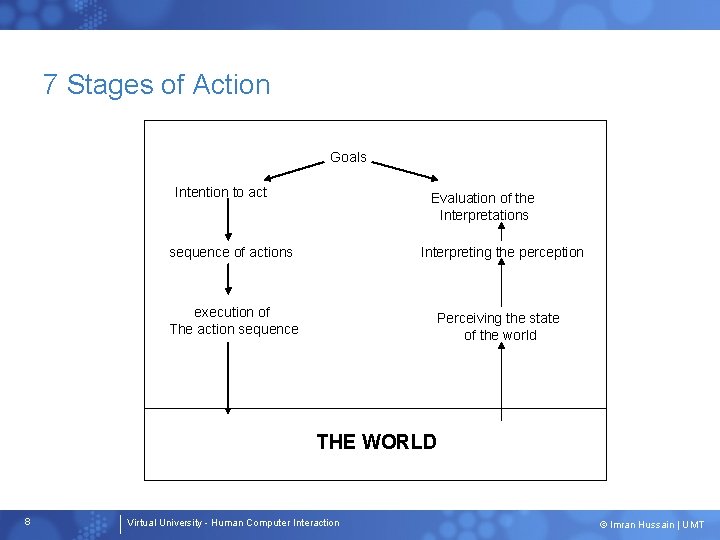 7 Stages of Action

Goals

Intention to act

sequence of actions

execution of
The action sequence

Evaluation of the
Interpretations

Interpreting the perception

Perceiving the state
of the world

THE WORLD

8

Virtual University - Human Computer Interaction

© Imran Hussain | UMT